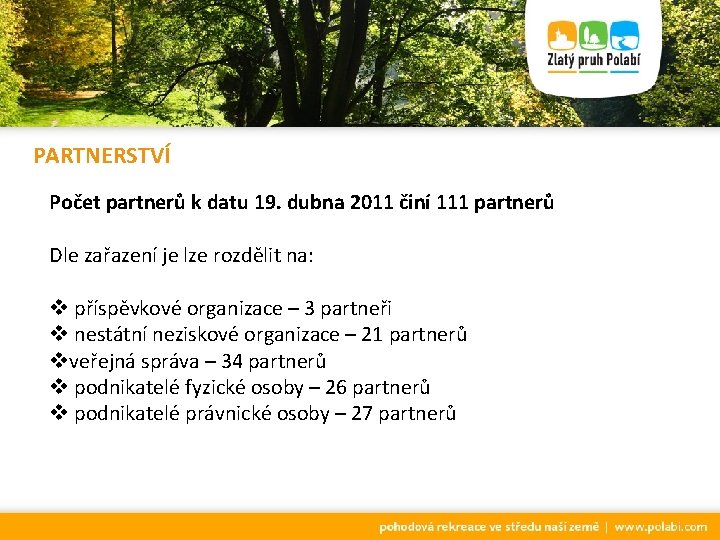 Zlatý pruh Polabí

PARTNERSTVÍ

Počet partnerů k datu 19. dubna 2011 činí 111 partnerů

Dle zařazení je lze rozdělit na:

❖ příspěvkové organizace – 3 partneři
❖ nestátní neziskové organizace – 21 partnerů
❖veřejná správa – 34 partnerů
❖ podnikatelé fyzické osoby – 26 partnerů
❖ podnikatelé právnické osoby – 27 partnerů

pohodová rekreace ve středu naší země | www.polabi.com